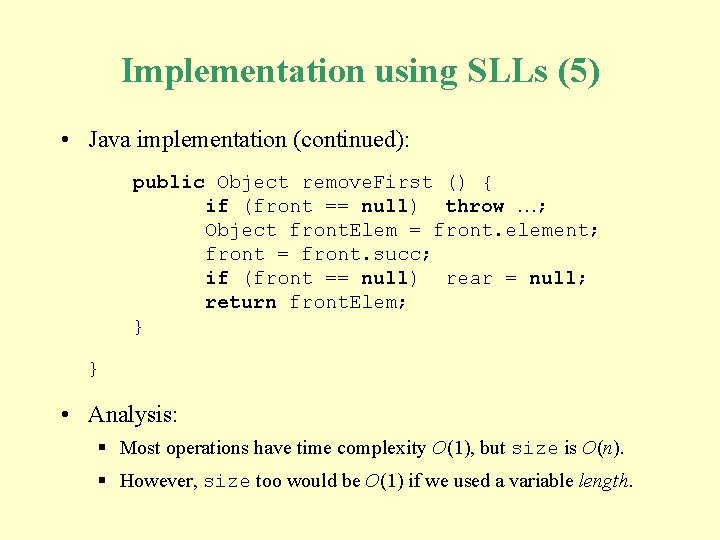 Implementation using SLLs (5)

• Java implementation (continued):

public Object removeFirst () {
	if (front == null) throw …;
	Object frontElem = front.element;
	front = front.succ;
	if (front == null) rear = null;
	return frontElem;
}

}

• Analysis:

▪ Most operations have time complexity $O(1)$, but size is $O(n)$.

▪ However, size too would be $O(1)$ if we used a variable length.